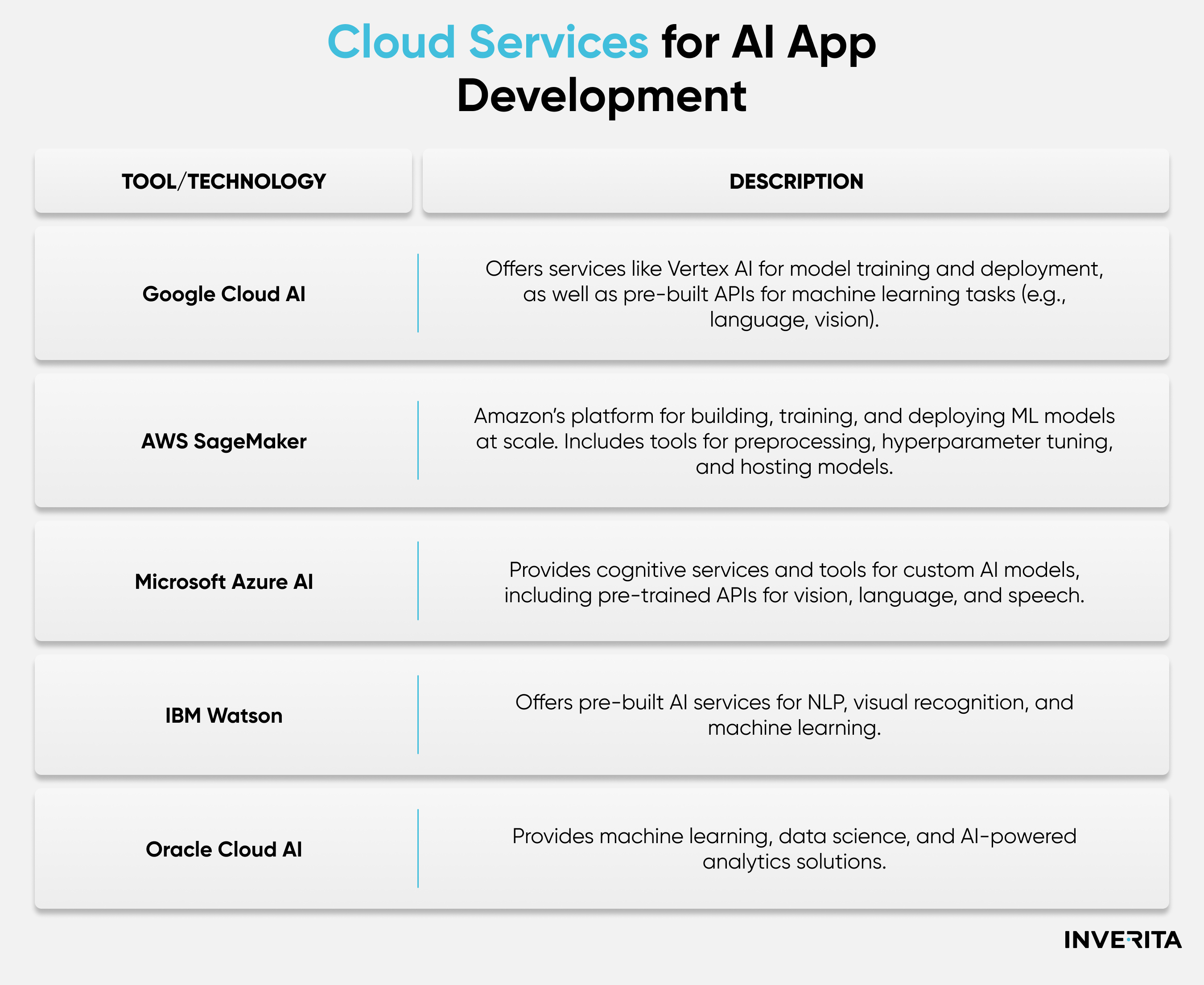 Cloud Services for AI App Development

| TOOL/TECHNOLOGY | DESCRIPTION |
|---|---|
| Google Cloud AI | Offers services like Vertex AI for model training and deployment, as well as pre-built APIs for machine learning tasks (e.g., language, vision). |
| AWS SageMaker | Amazon's platform for building, training, and deploying ML models at scale. Includes tools for preprocessing, hyperparameter tuning, and hosting models. |
| Microsoft Azure AI | Provides cognitive services and tools for custom AI models, including pre-trained APIs for vision, language, and speech. |
| IBM Watson | Offers pre-built AI services for NLP, visual recognition, and machine learning. |
| Oracle Cloud AI | Provides machine learning, data science, and AI-powered analytics solutions. |

INVERITA